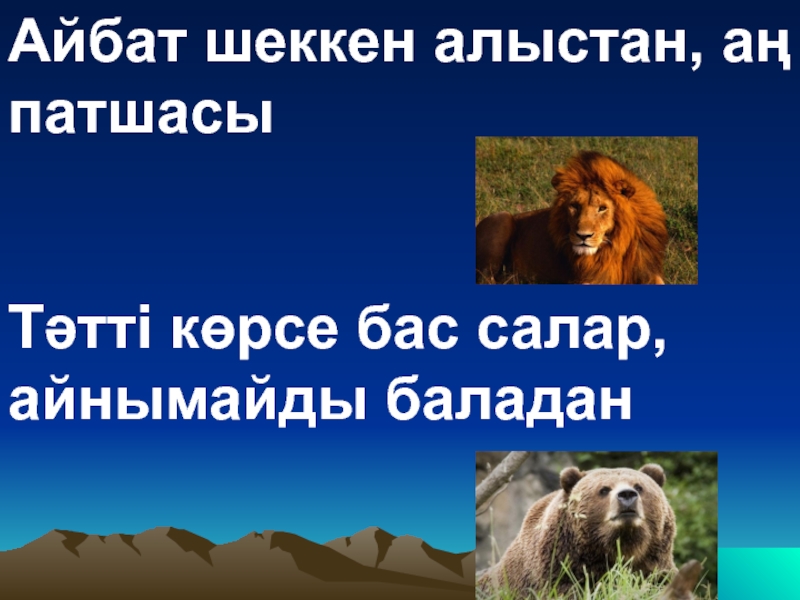 Айбат шеккен алыстан, аң патшасы

Тәтті көрсе бас салар, айнымайды баладан